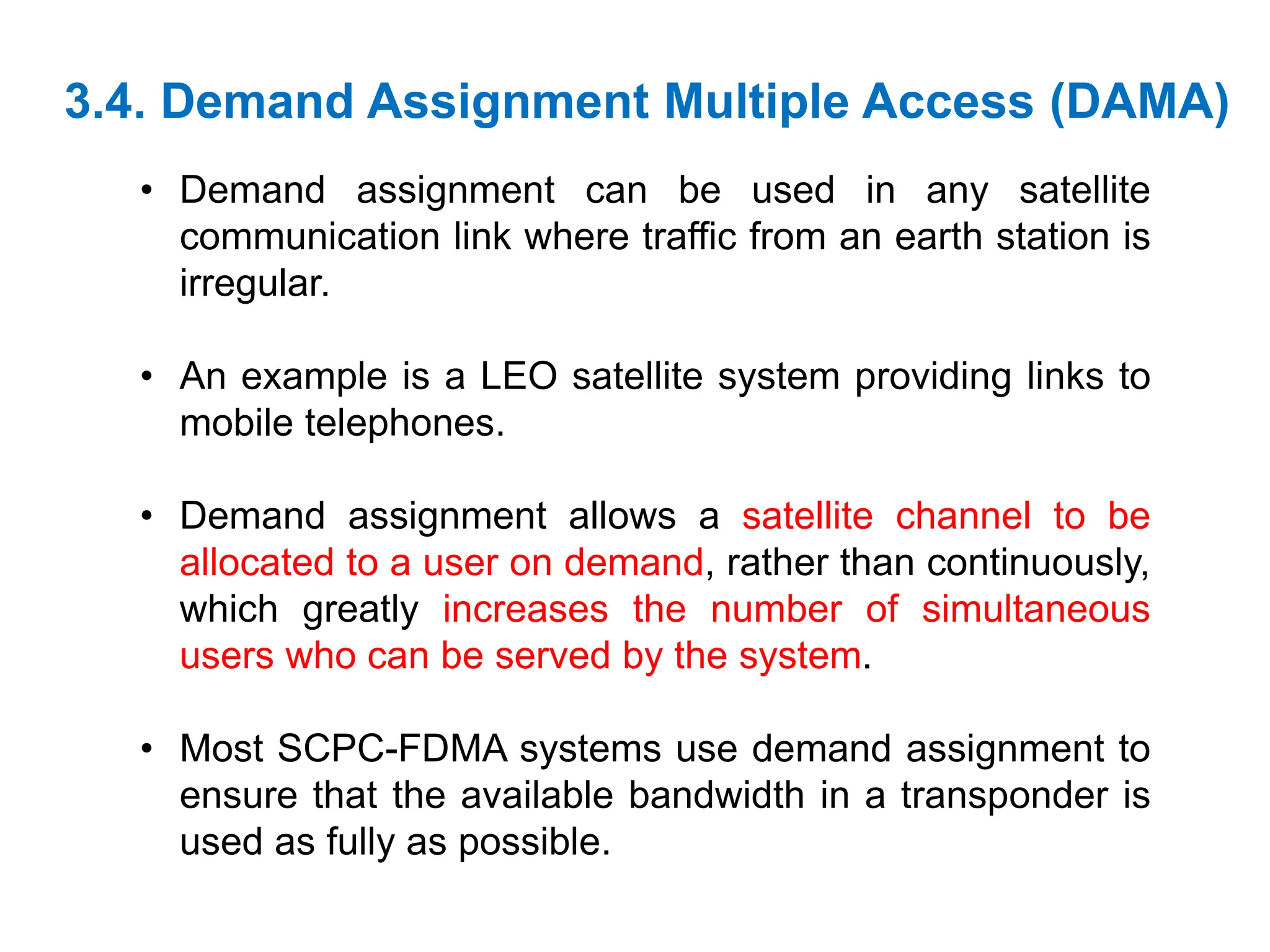 3.4. Demand Assignment Multiple Access (DAMA)

• Demand assignment can be used in any satellite communication link where traffic from an earth station is irregular.

• An example is a LEO satellite system providing links to mobile telephones.

• Demand assignment allows a satellite channel to be allocated to a user on demand, rather than continuously, which greatly increases the number of simultaneous users who can be served by the system.

• Most SCPC-FDMA systems use demand assignment to ensure that the available bandwidth in a transponder is used as fully as possible.